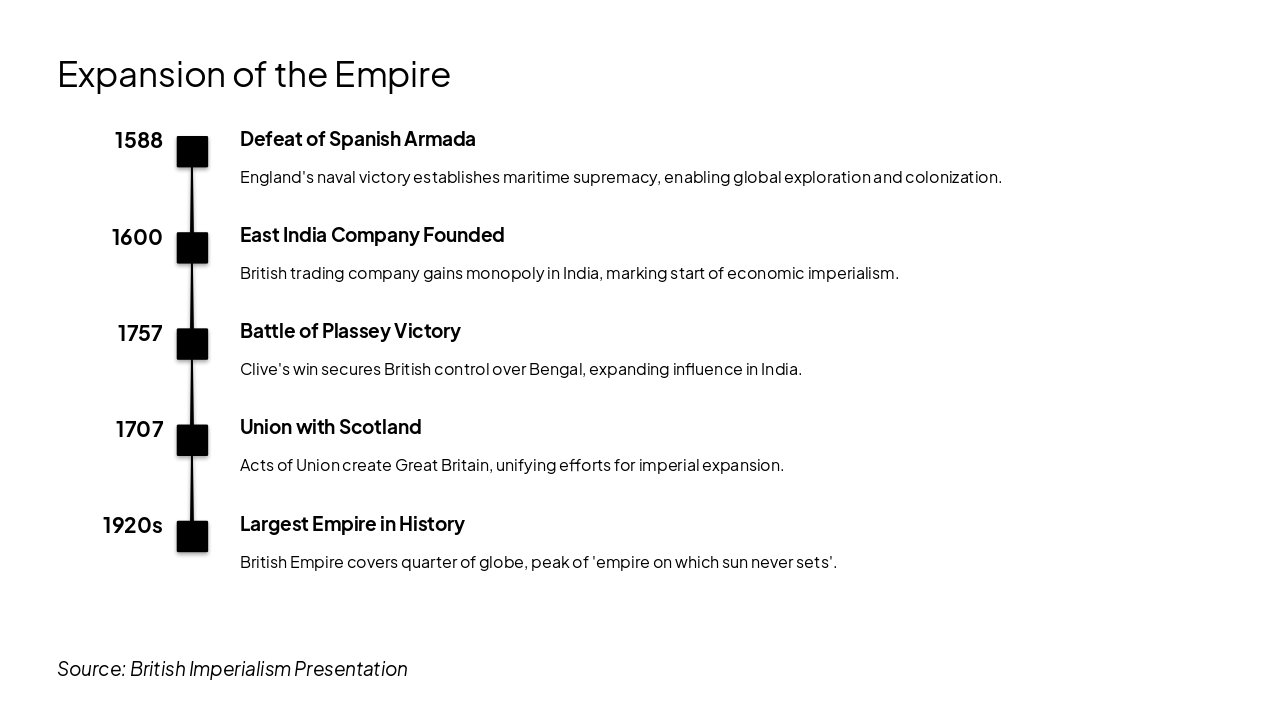 Expansion of the Empire

1588

Defeat of Spanish Armada

England's naval victory establishes maritime supremacy, enabling global exploration and colonization.

1600

East India Company Founded

British trading company gains monopoly in India, marking start of economic imperialism.

1757

Battle of Plassey Victory

Clive's win secures British control over Bengal, expanding influence in India.

1707

Union with Scotland

Acts of Union create Great Britain, unifying efforts for imperial expansion.

1920s

Largest Empire in History

British Empire covers quarter of globe, peak of 'empire on which sun never sets'.

Source: British Imperialism Presentation